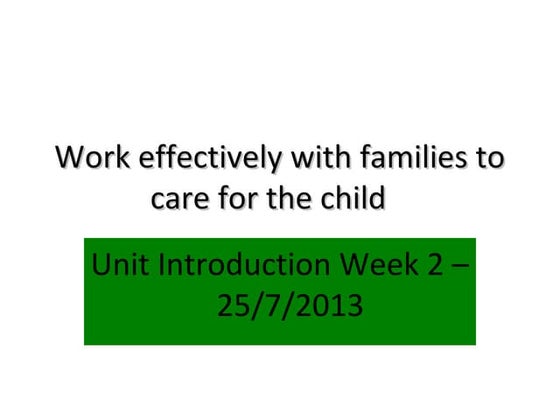 Work effectively with families to care for the child

Unit Introduction Week 2 – 25/7/2013